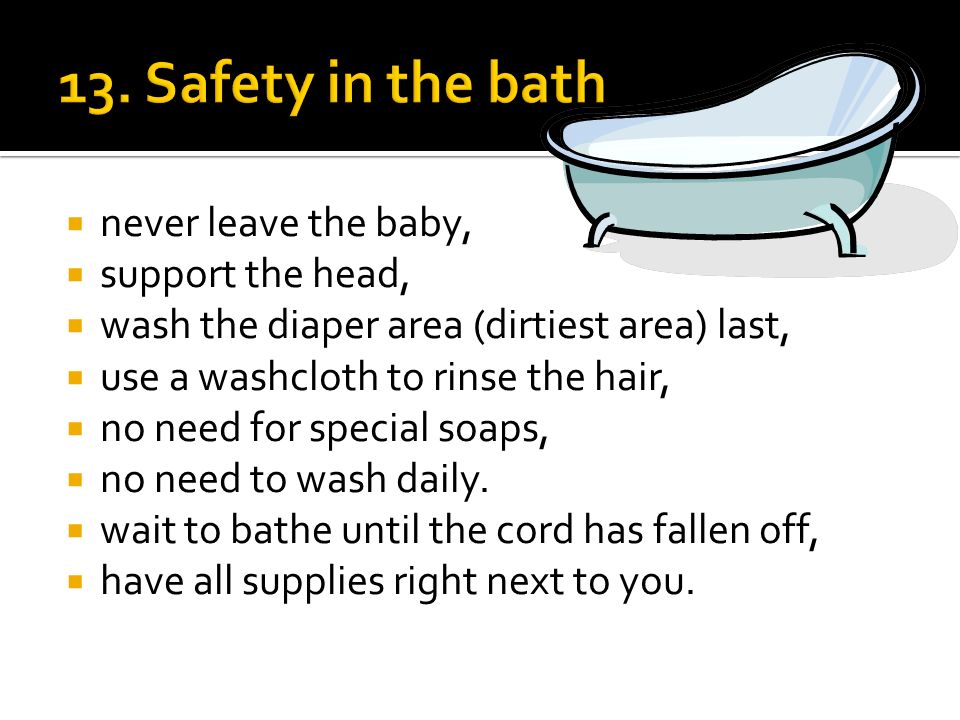 13. Safety in the bath

- never leave the baby,
- support the head,
- wash the diaper area (dirtiest area) last,
- use a washcloth to rinse the hair,
- no need for special soaps,
- no need to wash daily.
- wait to bathe until the cord has fallen off,
- have all supplies right next to you.